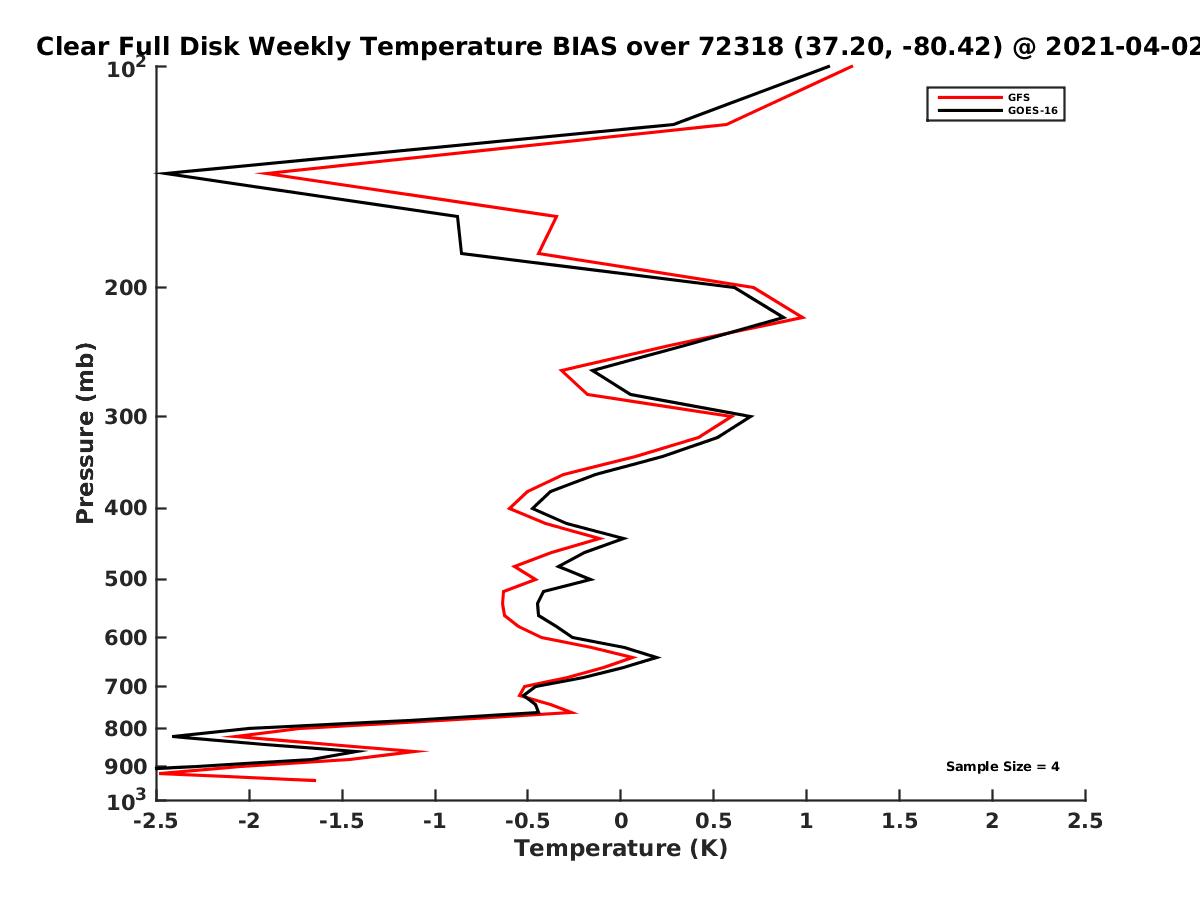 Clear Full Disk Weekly Temperature BIAS over 72318 (37.20, -80.42) @ 2021-04-02

GFS
GOES-16

Pressure (mb)

$10^2$
200
300
400
500
600
700
800
900
$10^3$

Sample Size = 4

-2.5 -2 -1.5 -1 -0.5 0 0.5 1 1.5 2 2.5

Temperature (K)